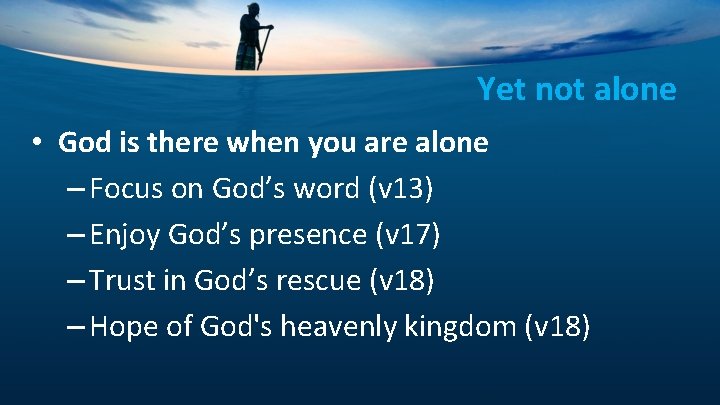 Yet not alone

• God is there when you are alone
– Focus on God’s word (v13)
– Enjoy God’s presence (v17)
– Trust in God’s rescue (v18)
– Hope of God's heavenly kingdom (v18)